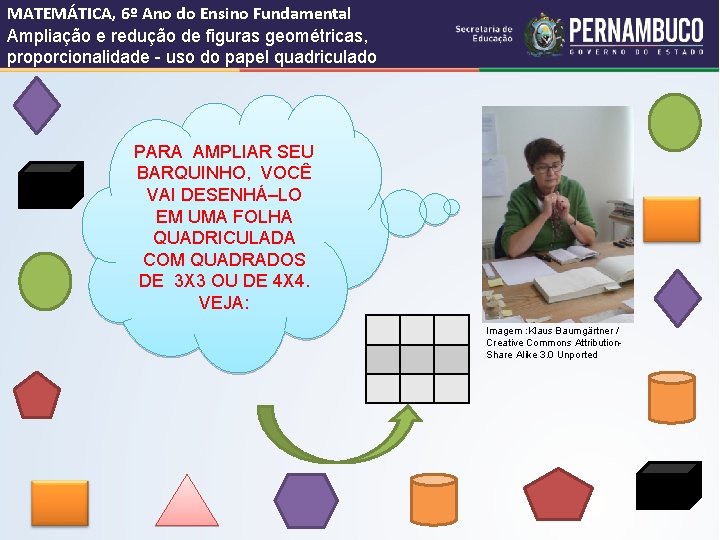 MATEMÁTICA, 6º Ano do Ensino Fundamental
Ampliação e redução de figuras geométricas, proporcionalidade - uso do papel quadriculado

Secretaria de Educação
PERNAMBUCO
GOVERNO DO ESTADO

PARA AMPLIAR SEU BARQUINHO, VOCÊ VAI DESENHÁ–LO EM UMA FOLHA QUADRICULADA COM QUADRADOS DE 3X3 OU DE 4X4. VEJA:

Imagem :Klaus Baumgärtner / Creative Commons Attribution-Share Alike 3.0 Unported